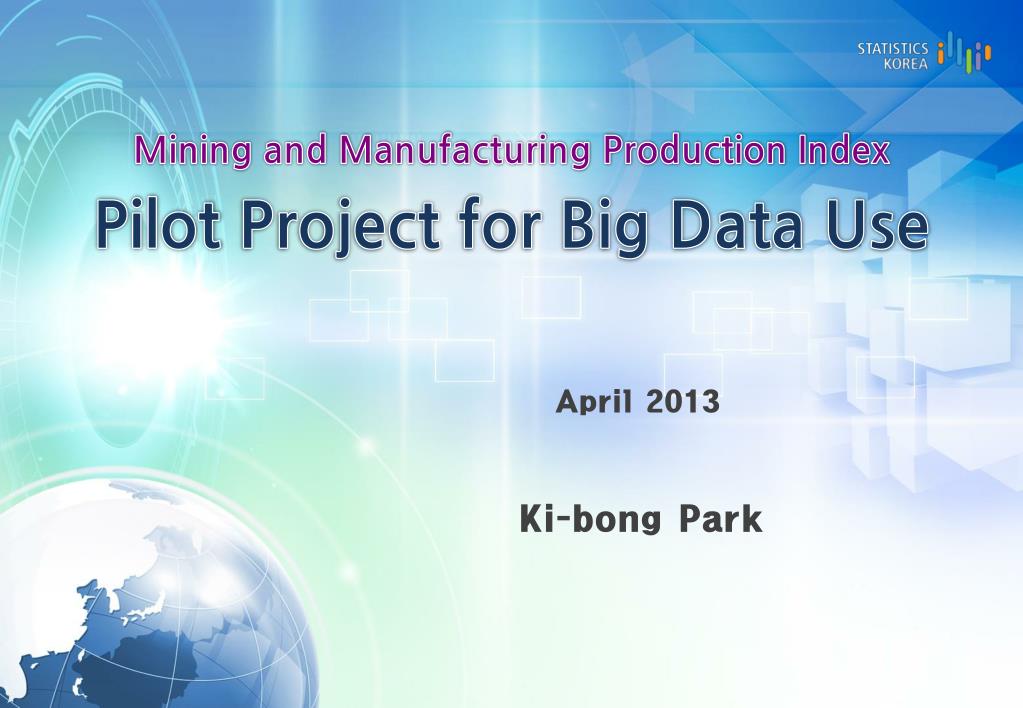 STATISTICS KOREA

Mining and Manufacturing Production Index

Pilot Project for Big Data Use

April 2013

Ki-bong Park